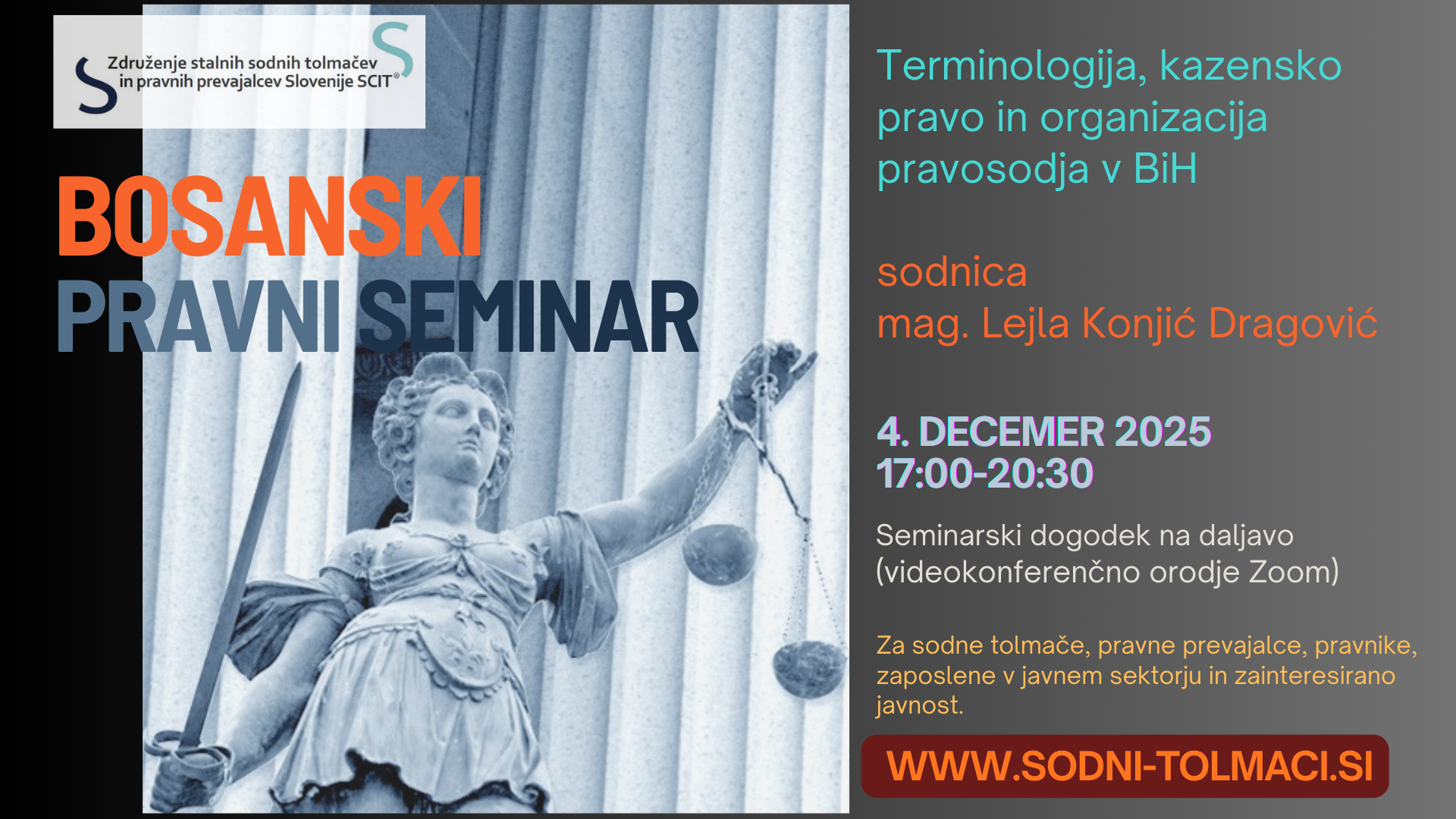 Združenje stalnih sodnih tolmačev in pravnih prevajalcev Slovenije SCIT®

BOSANSKI
PRAVNI SEMINAR

Terminologija, kazensko pravo in organizacija pravosodja v BiH

sodnica
mag. Lejla Konjić Dragović

4. DECEMER 2025
17:00-20:30

Seminarski dogodek na daljavo (videokonferenčno orodje Zoom)

Za sodne tolmače, pravne prevajalce, pravnike, zaposlene v javnem sektorju in zainteresirano javnost.

WWW.SODNI-TOLMACI.SI